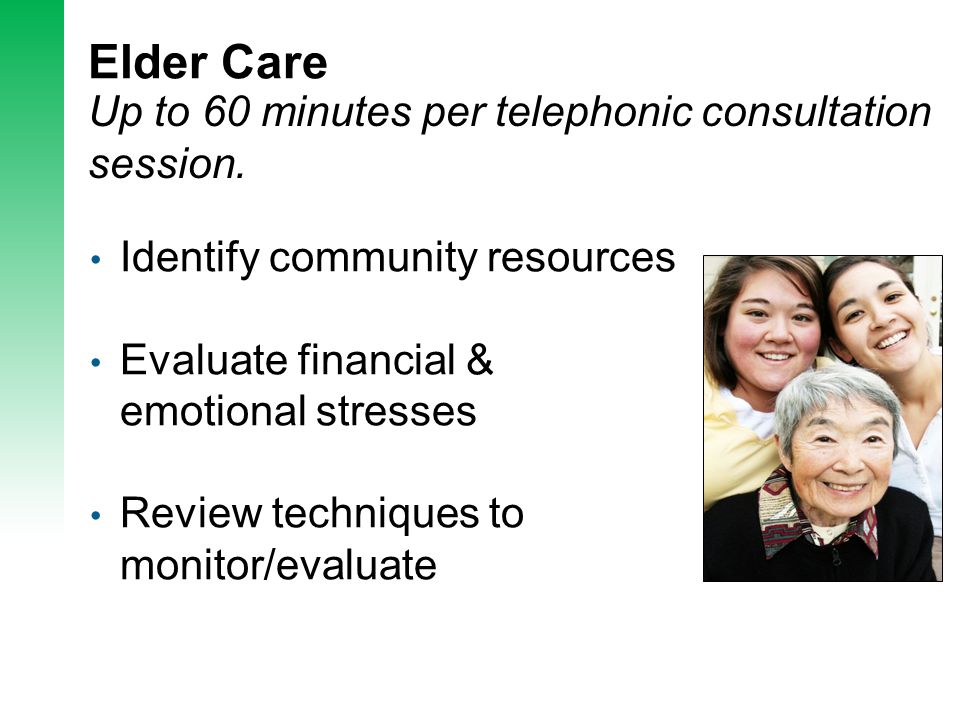 Elder Care
Up to 60 minutes per telephonic consultation session.

• Identify community resources

• Evaluate financial & emotional stresses

• Review techniques to monitor/evaluate